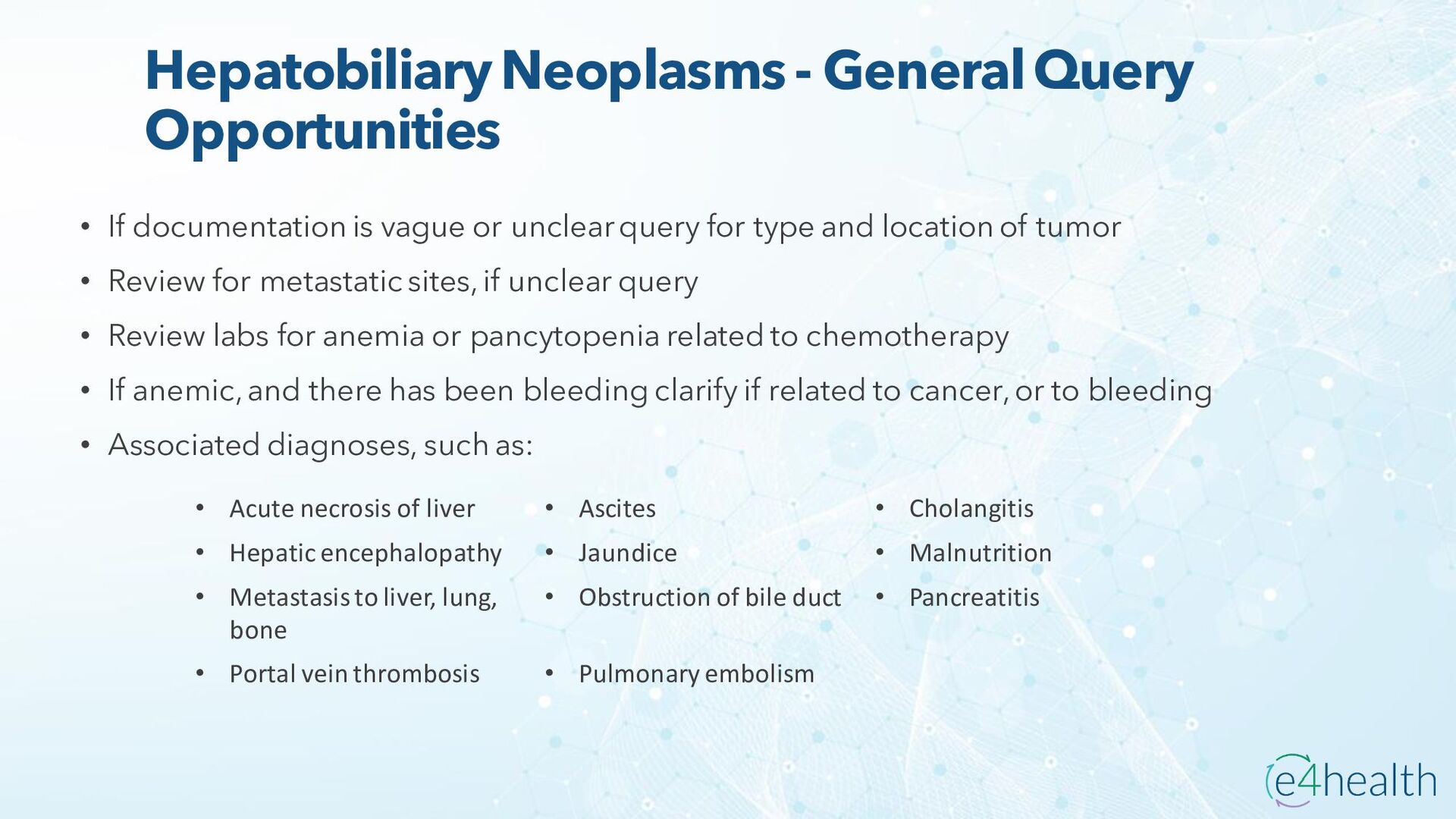 Hepatobiliary Neoplasms - General Query Opportunities

• If documentation is vague or unclear query for type and location of tumor
• Review for metastatic sites, if unclear query
• Review labs for anemia or pancytopenia related to chemotherapy
• If anemic, and there has been bleeding clarify if related to cancer, or to bleeding
• Associated diagnoses, such as:

• Acute necrosis of liver
• Hepatic encephalopathy
• Metastasis to liver, lung, bone
• Portal vein thrombosis

• Ascites
• Jaundice
• Obstruction of bile duct
• Pulmonary embolism

• Cholangitis
• Malnutrition
• Pancreatitis

e4health